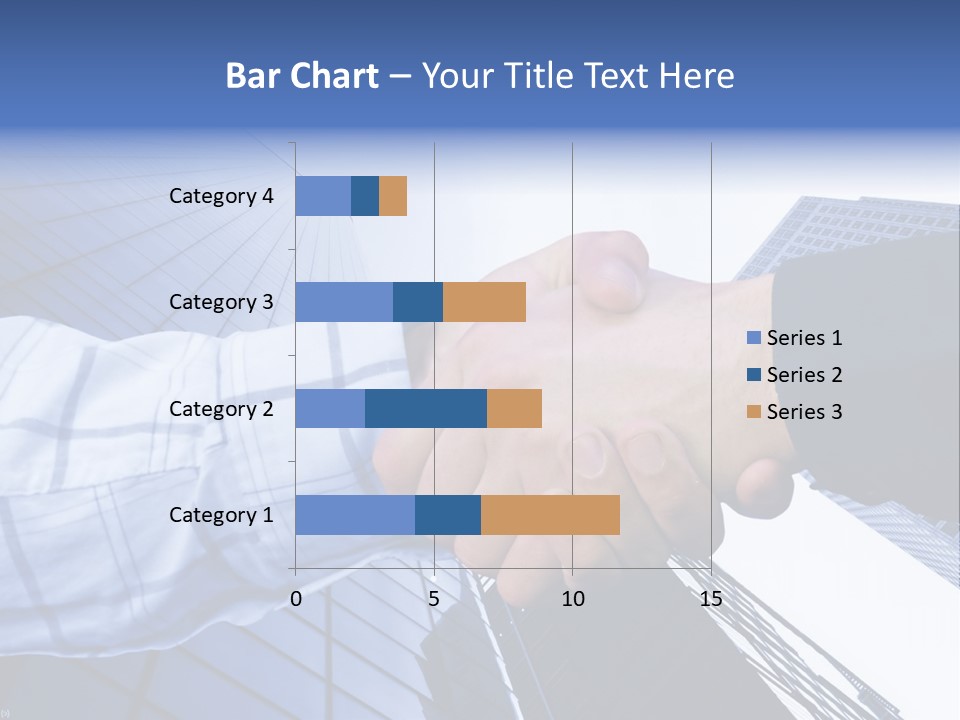 Bar Chart – Your Title Text Here

Category 4
Category 3
Category 2
Category 1

0
5
10
15

Series 1
Series 2
Series 3